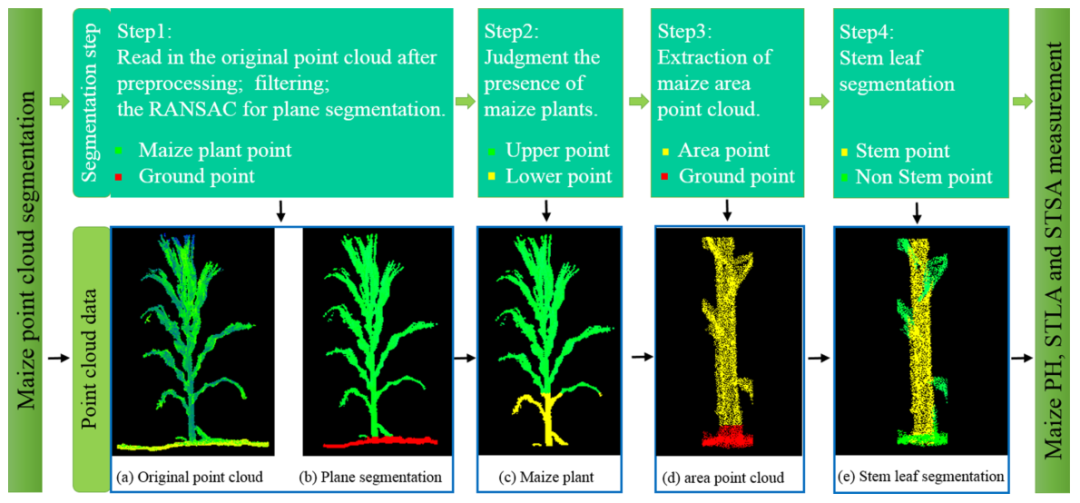 Maize point cloud segmentation

Segmentation step

Step1:
Read in the original point cloud after preprocessing; filtering; the RANSAC for plane segmentation.
Maize plant point
Ground point

Step2:
Judgment the presence of maize plants.
Upper point
Lower point

Step3:
Extraction of maize area point cloud.
Area point
Ground point

Step4:
Stem leaf segmentation
Stem point
Non Stem point

Point cloud data

(a) Original point cloud
(b) Plane segmentation
(c) Maize plant
(d) area point cloud
(e) Stem leaf segmentation

Maize PH, STLA and STSA measurement